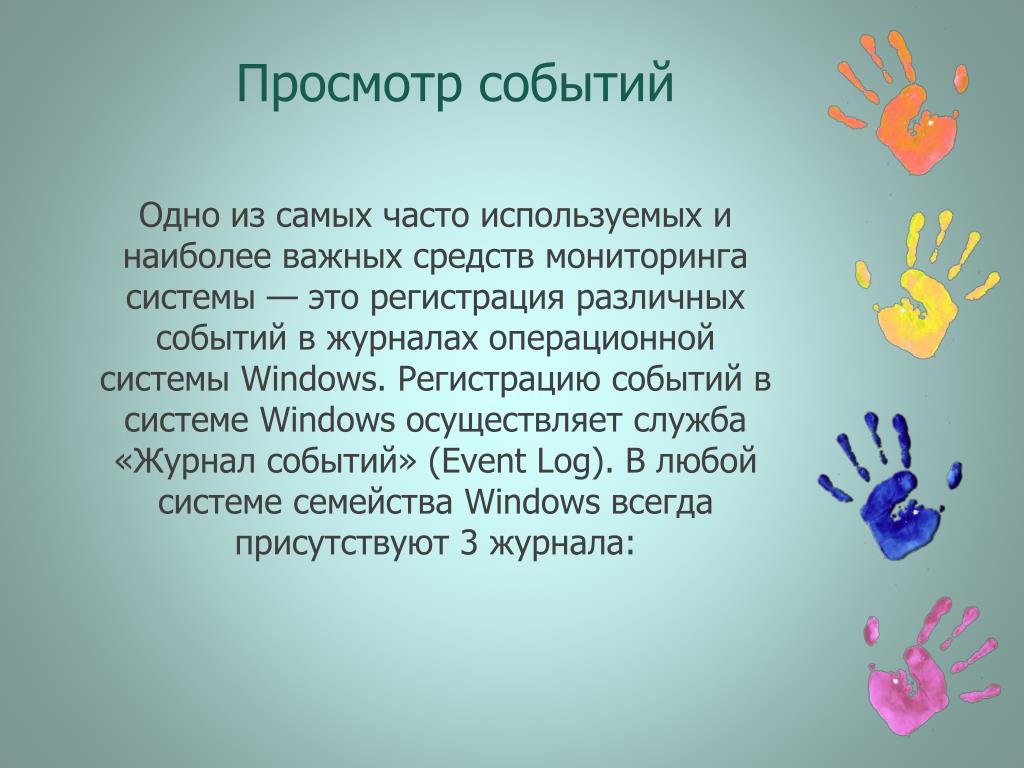 Просмотр событий

Одно из самых часто используемых и наиболее важных средств мониторинга системы — это регистрация различных событий в журналах операционной системы Windows. Регистрацию событий в системе Windows осуществляет служба «Журнал событий» (Event Log). В любой системе семейства Windows всегда присутствуют 3 журнала: